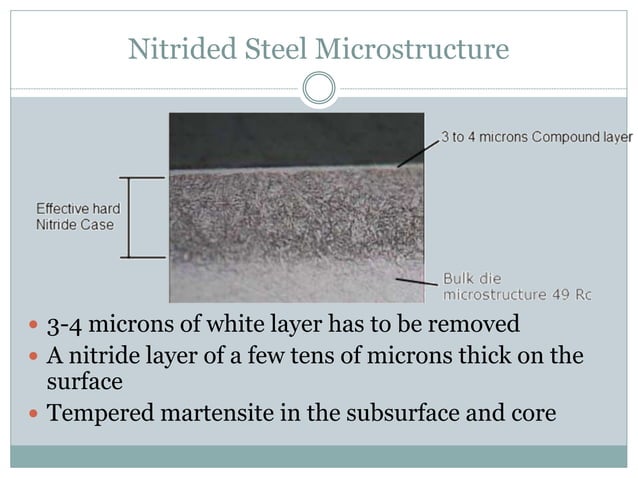 Nitrided Steel Microstructure

3 to 4 microns Compound layer

Effective hard Nitride Case

Bulk die microstructure 49 Rc

- 3-4 microns of white layer has to be removed
- A nitride layer of a few tens of microns thick on the surface
- Tempered martensite in the subsurface and core